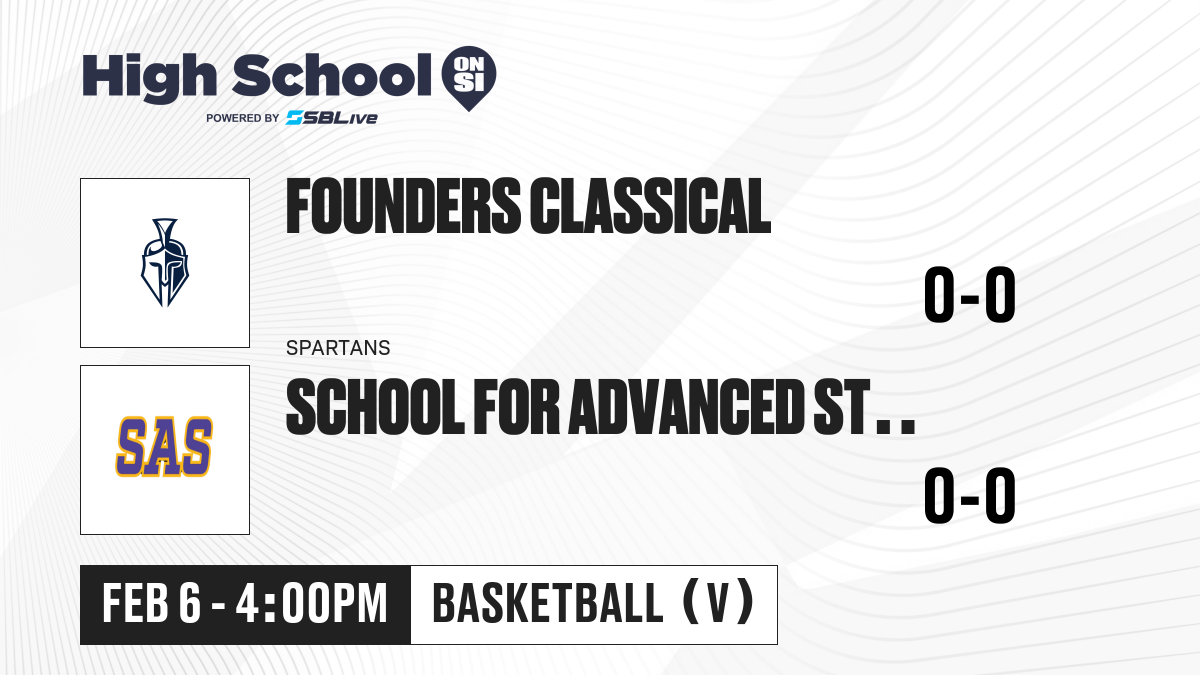 High School ON SI
POWERED BY SBLive

FOUNDERS CLASSICAL
0-0

SPARTANS

SAS
SCHOOL FOR ADVANCED ST . .
0-0

FEB 6 - 4:00PM
BASKETBALL (V)